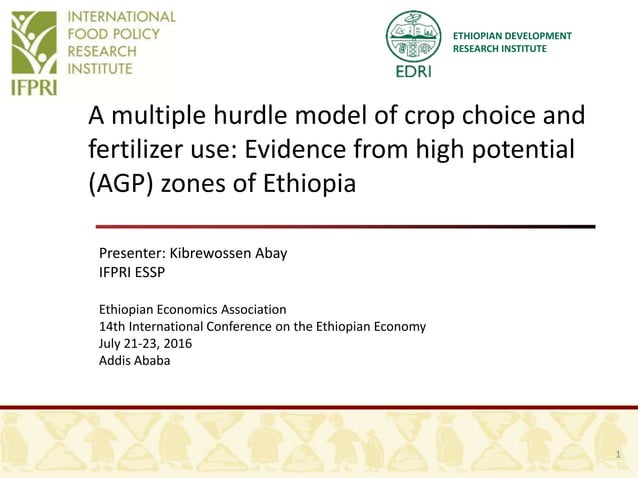 INTERNATIONAL FOOD POLICY RESEARCH INSTITUTE

IFPRI

EDRI

ETHIOPIAN DEVELOPMENT RESEARCH INSTITUTE

A multiple hurdle model of crop choice and fertilizer use: Evidence from high potential (AGP) zones of Ethiopia

Presenter: Kibrewossen Abay
IFPRI ESSP

Ethiopian Economics Association
14th International Conference on the Ethiopian Economy
July 21-23, 2016
Addis Ababa

1